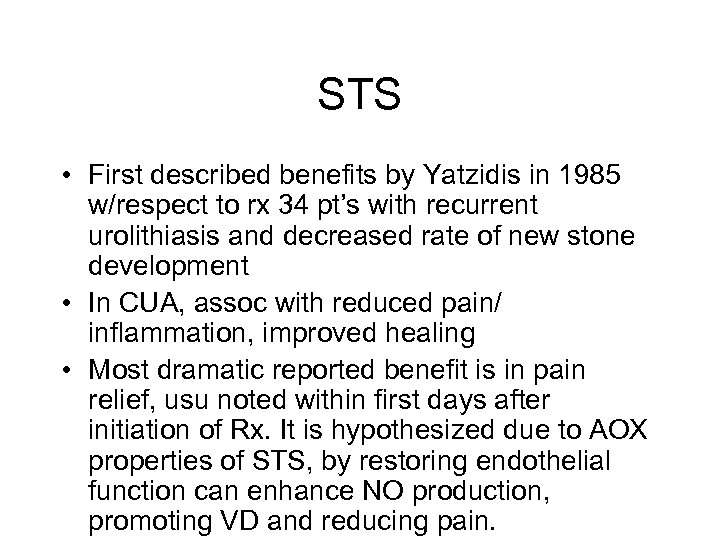 STS

• First described benefits by Yatzidis in 1985 w/respect to rx 34 pt's with recurrent urolithiasis and decreased rate of new stone development
• In CUA, assoc with reduced pain/ inflammation, improved healing
• Most dramatic reported benefit is in pain relief, usu noted within first days after initiation of Rx. It is hypothesized due to AOX properties of STS, by restoring endothelial function can enhance NO production, promoting VD and reducing pain.